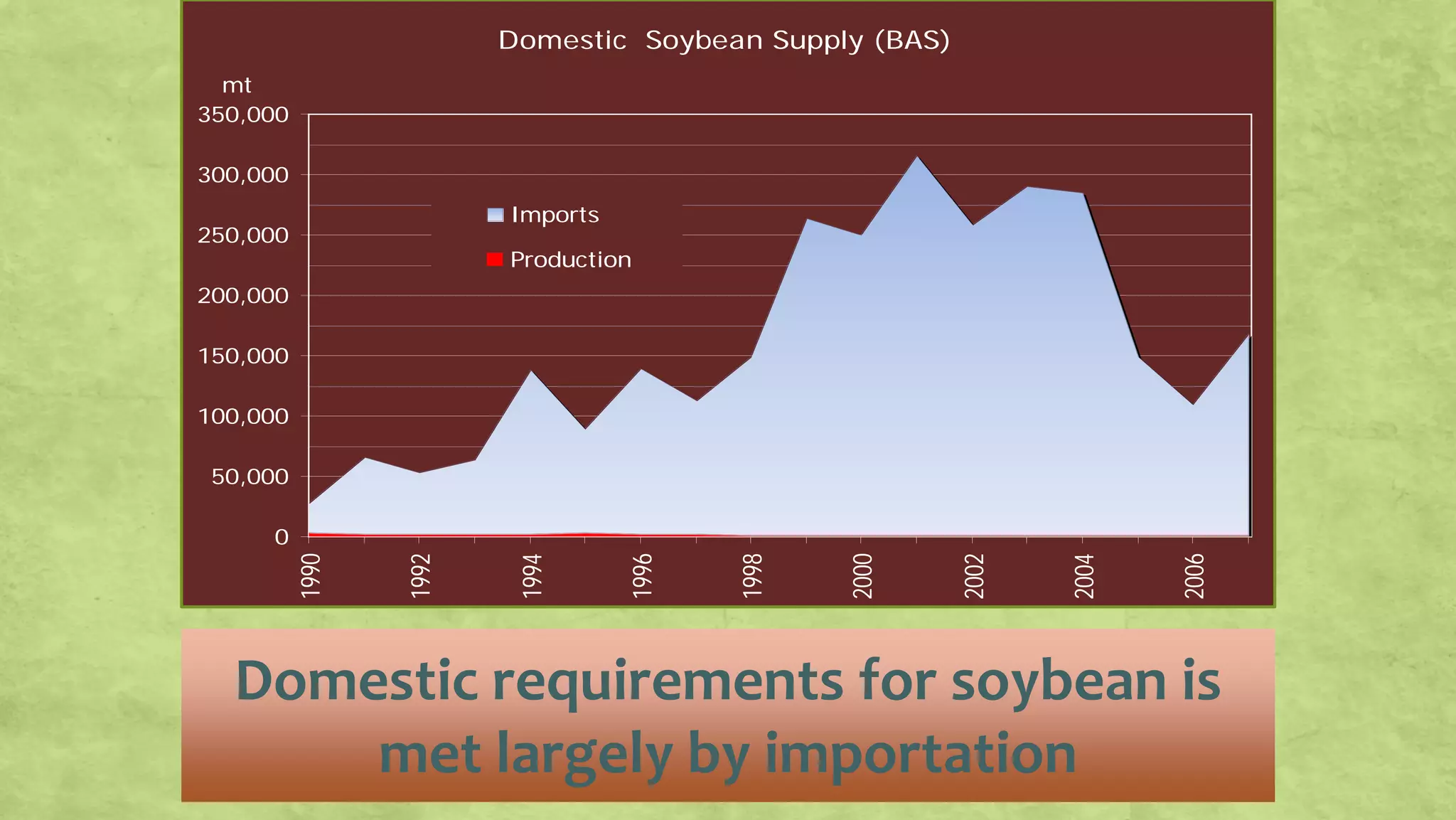 Domestic Soybean Supply (BAS)

mt

350,000
300,000
250,000
200,000
150,000
100,000
50,000
0

Imports
Production

1990
1992
1994
1996
1998
2000
2002
2004
2006

Domestic requirements for soybean is met largely by importation